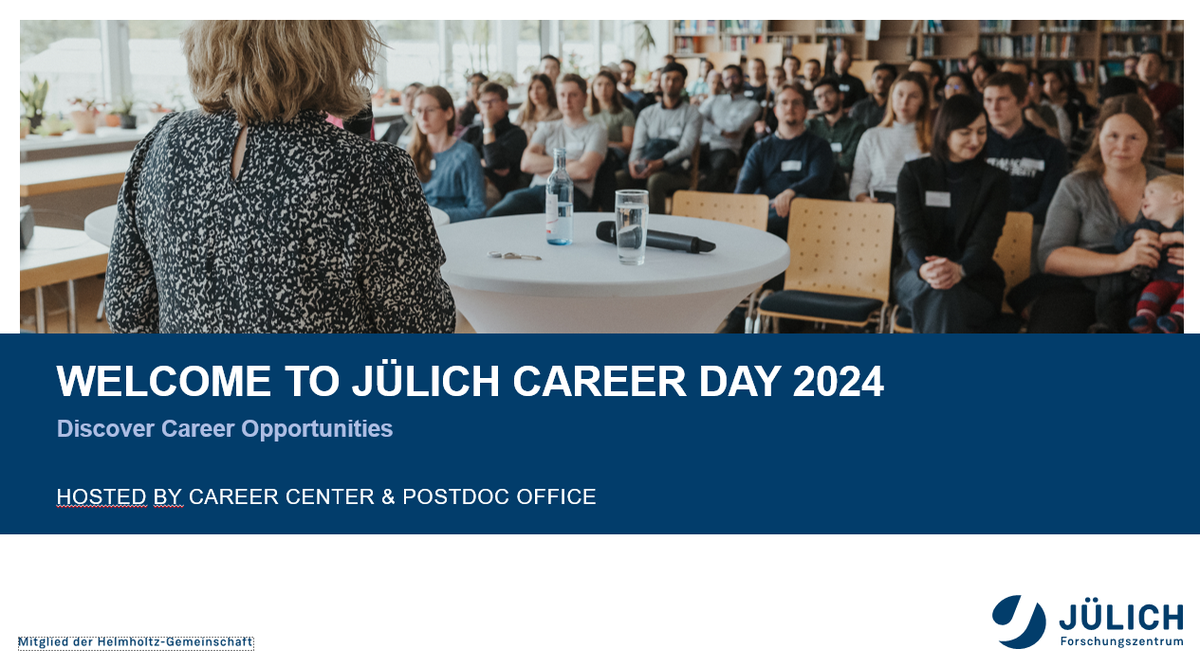 WELCOME TO JÜLICH CAREER DAY 2024

Discover Career Opportunities

HOSTED BY CAREER CENTER & POSTDOC OFFICE

Mitglied der Helmholtz-Gemeinschaft

JÜLICH
Forschungszentrum